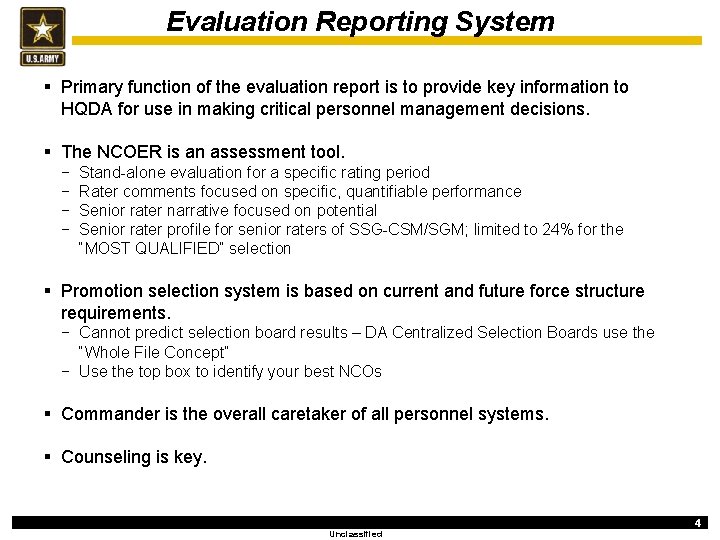 U.S.ARMY

Evaluation Reporting System

▪ Primary function of the evaluation report is to provide key information to HQDA for use in making critical personnel management decisions.

▪ The NCOER is an assessment tool.
− Stand-alone evaluation for a specific rating period
− Rater comments focused on specific, quantifiable performance
− Senior rater narrative focused on potential
− Senior rater profile for senior raters of SSG-CSM/SGM; limited to 24% for the "MOST QUALIFIED" selection

▪ Promotion selection system is based on current and future force structure requirements.
− Cannot predict selection board results – DA Centralized Selection Boards use the "Whole File Concept"
− Use the top box to identify your best NCOs

▪ Commander is the overall caretaker of all personnel systems.

▪ Counseling is key.

4

Unclassified